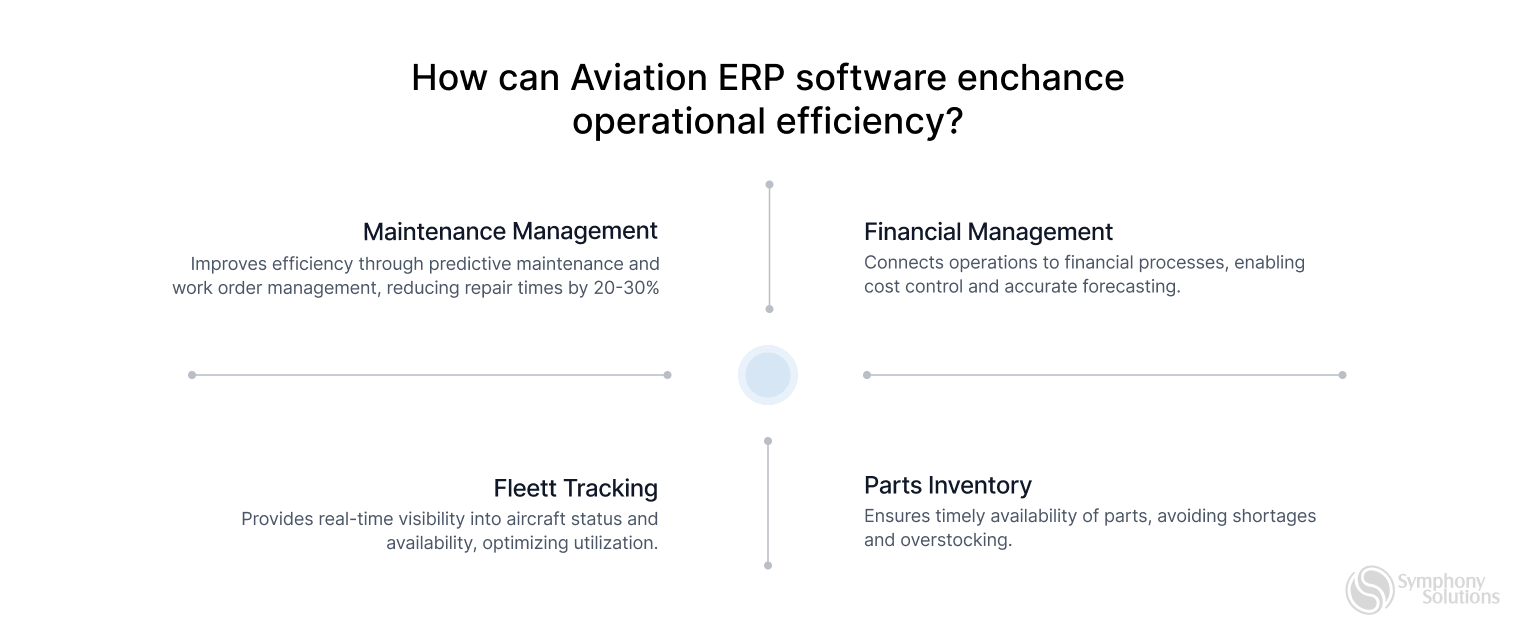 How can Aviation ERP software enchance operational efficiency?

Maintenance Management
Improves efficiency through predictive maintenance and work order management, reducing repair times by 20-30%

Financial Management
Connects operations to financial processes, enabling cost control and accurate forecasting.

Fleett Tracking
Provides real-time visibility into aircraft status and availability, optimizing utilization.

Parts Inventory
Ensures timely availability of parts, avoiding shortages and overstocking.

Symphony Solutions